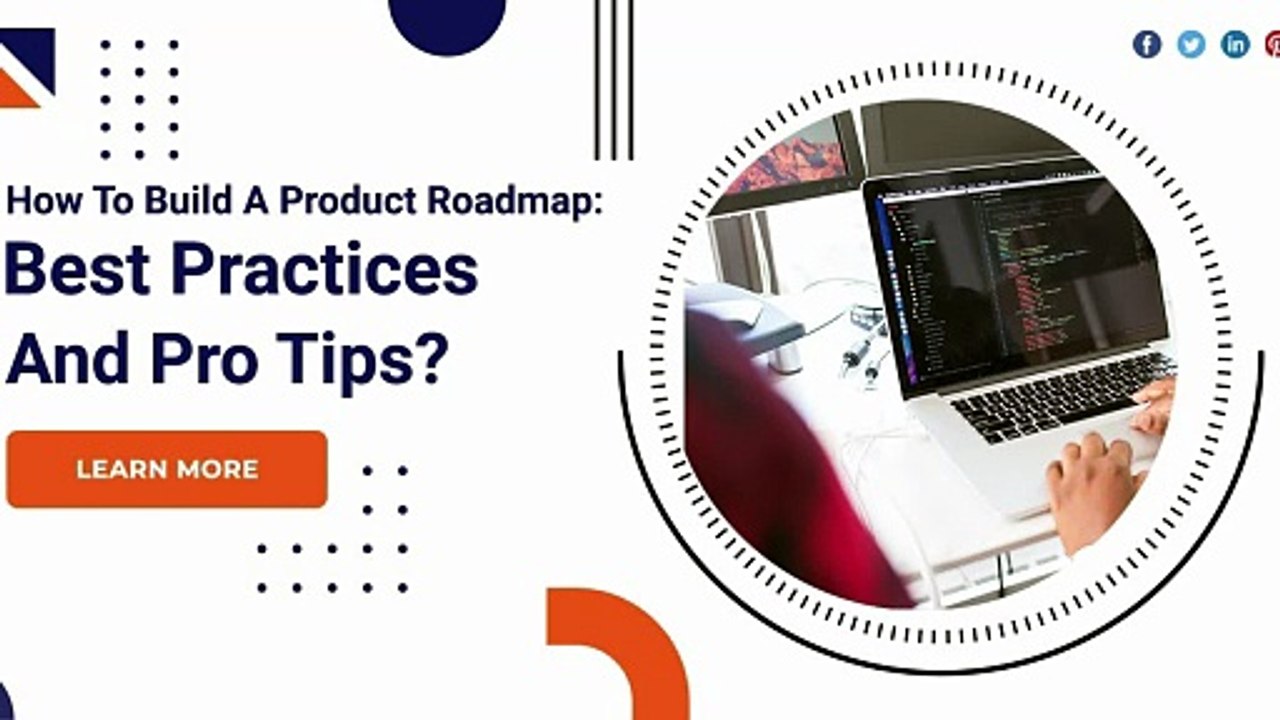 How To Build A Product Roadmap:
Best Practices And Pro Tips?

LEARN MORE